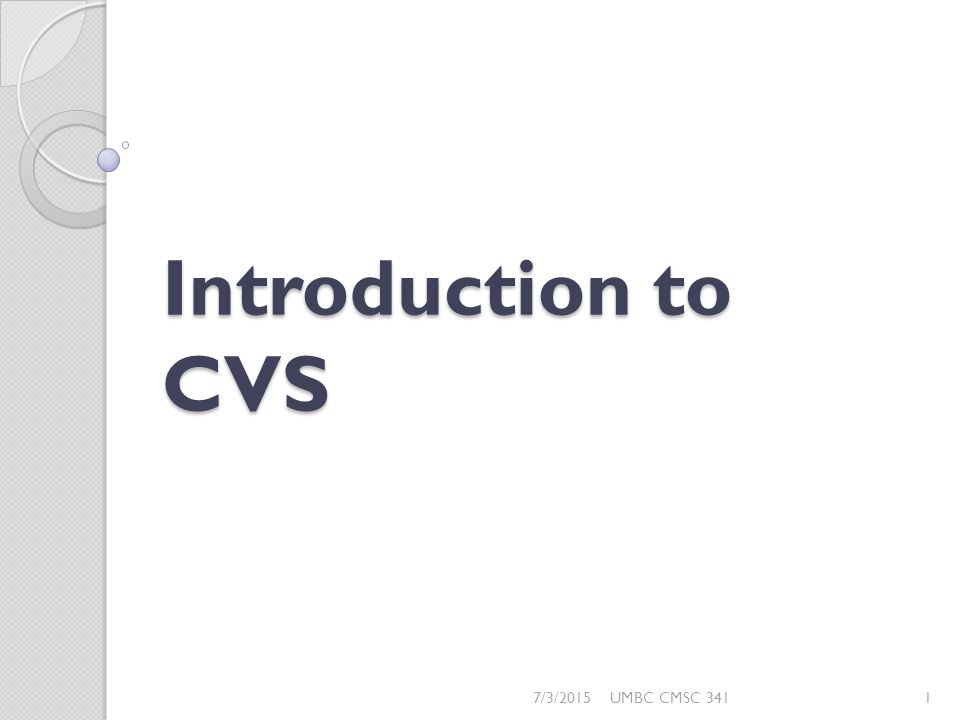 Introduction to CVS

7/3/2015 UMBC CMSC 341 1